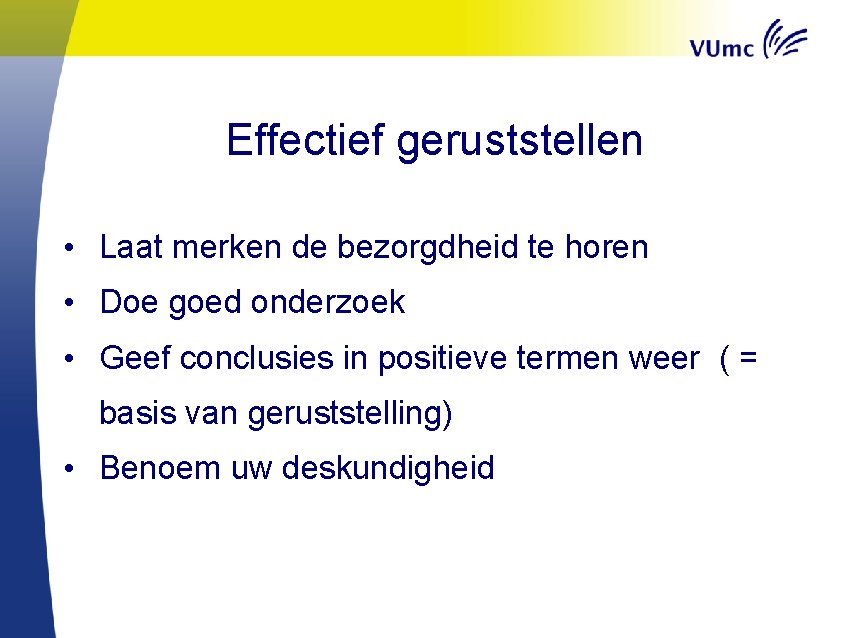 VUmc

Effectief geruststellen

• Laat merken de bezorgdheid te horen
• Doe goed onderzoek
• Geef conclusies in positieve termen weer ( = basis van geruststelling)
• Benoem uw deskundigheid